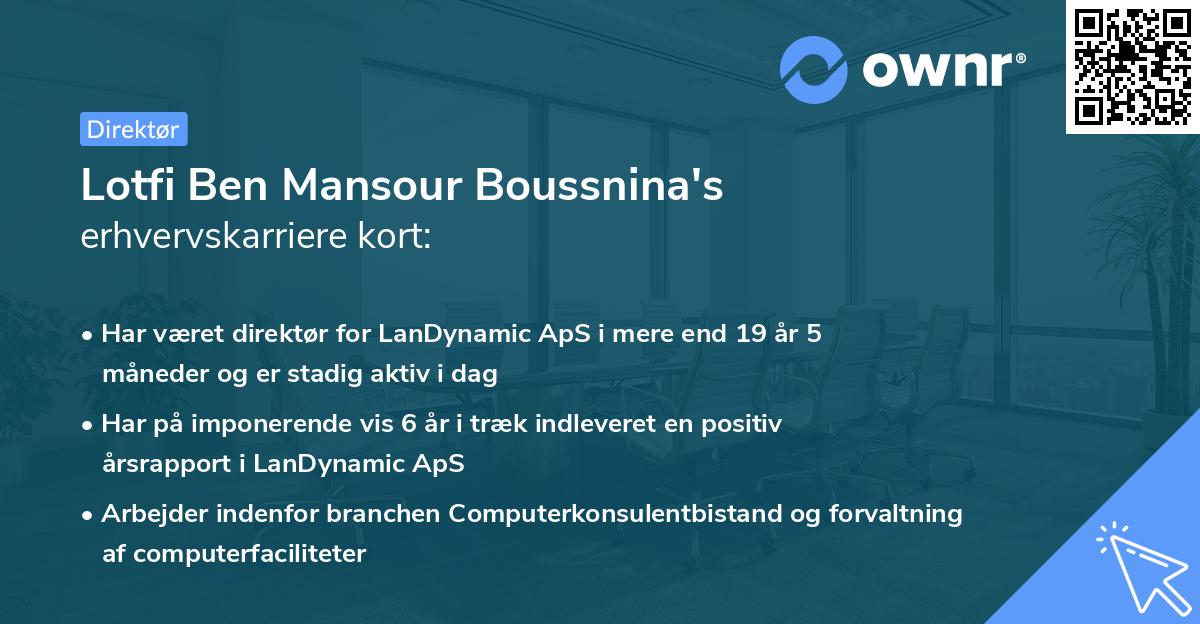 ownr®

Direktør

Lotfi Ben Mansour Boussnina's erhvervskarriere kort:

• Har været direktør for LanDynamic ApS i mere end 19 år 5 måneder og er stadig aktiv i dag

• Har på imponerende vis 6 år i træk indleveret en positiv årsrapport i LanDynamic ApS

• Arbejder indenfor branchen Computerkonsulentbistand og forvaltning af computerfaciliteter